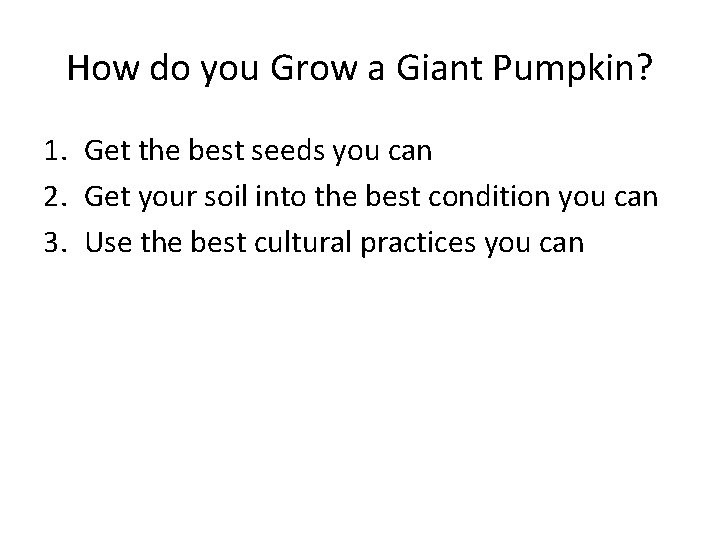 How do you Grow a Giant Pumpkin?

1. Get the best seeds you can
2. Get your soil into the best condition you can
3. Use the best cultural practices you can